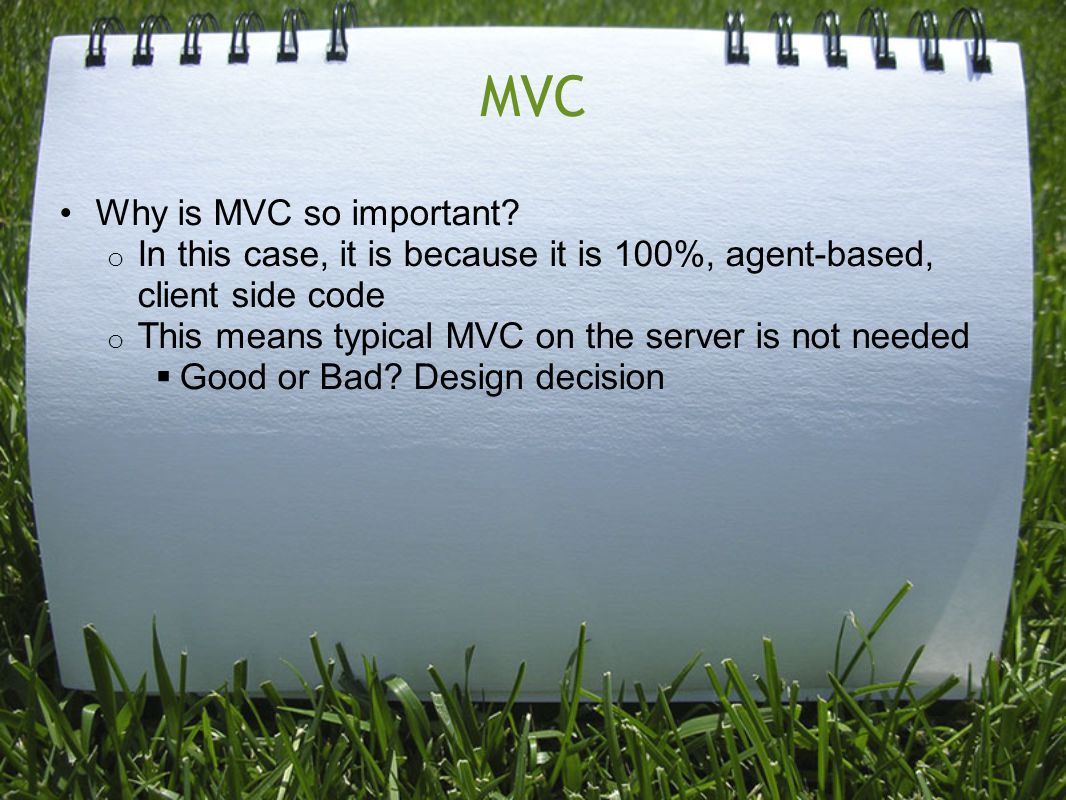 MVC

• Why is MVC so important?
  o In this case, it is because it is 100%, agent-based, client side code
  o This means typical MVC on the server is not needed
    ▪ Good or Bad? Design decision